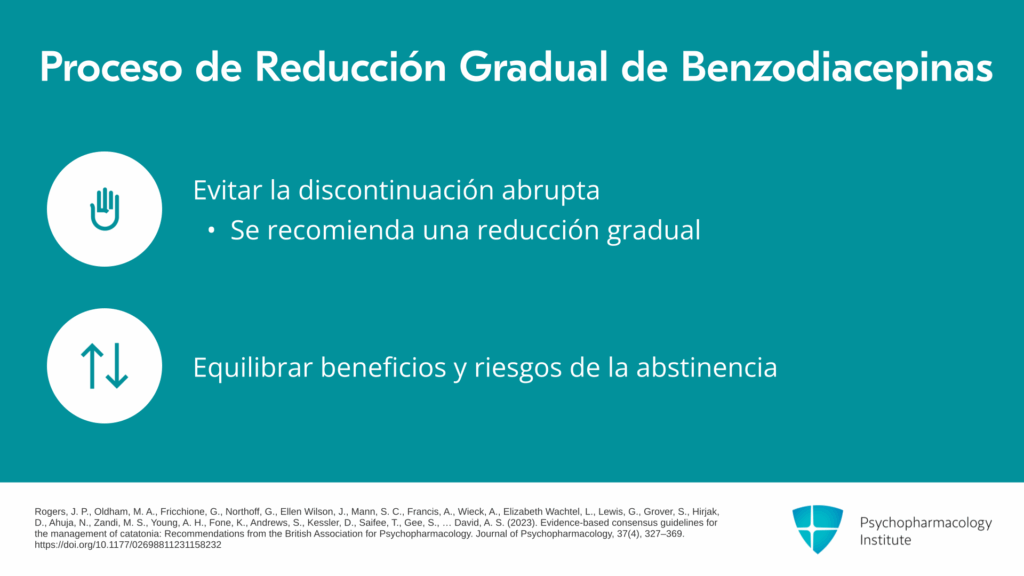 Proceso de Reducción Gradual de Benzodiacepinas

Evitar la discontinuación abrupta
• Se recomienda una reducción gradual

Equilibrar beneficios y riesgos de la abstinencia

Rogers, J. P., Oldham, M. A., Fricchione, G., Northoff, G., Ellen Wilson, J., Mann, S. C., Francis, A., Wieck, A., Elizabeth Wachtel, L., Lewis, G., Grover, S., Hirjak, D., Ahuja, N., Zandi, M. S., Young, A. H., Fone, K., Andrews, S., Kessler, D., Saifee, T., Gee, S., … David, A. S. (2023). Evidence-based consensus guidelines for the management of catatonia: Recommendations from the British Association for Psychopharmacology. Journal of Psychopharmacology, 37(4), 327–369. https://doi.org/10.1177/02698811231158232

Psychopharmacology Institute